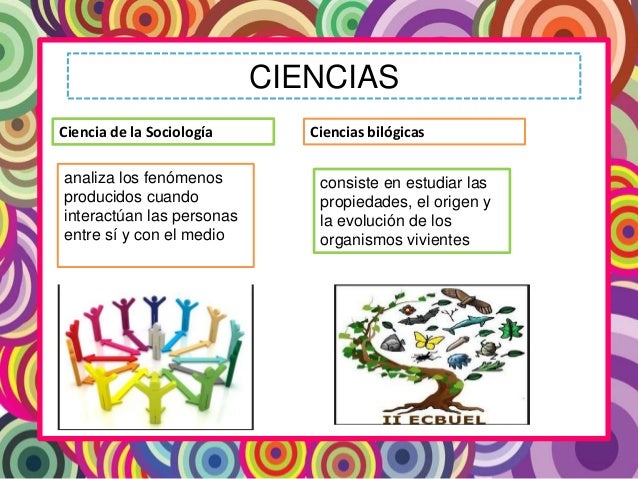 CIENCIAS

Ciencia de la Sociología

analiza los fenómenos producidos cuando interactúan las personas entre sí y con el medio

Ciencias bilógicas

consiste en estudiar las propiedades, el origen y la evolución de los organismos vivientes

II ECBUEL